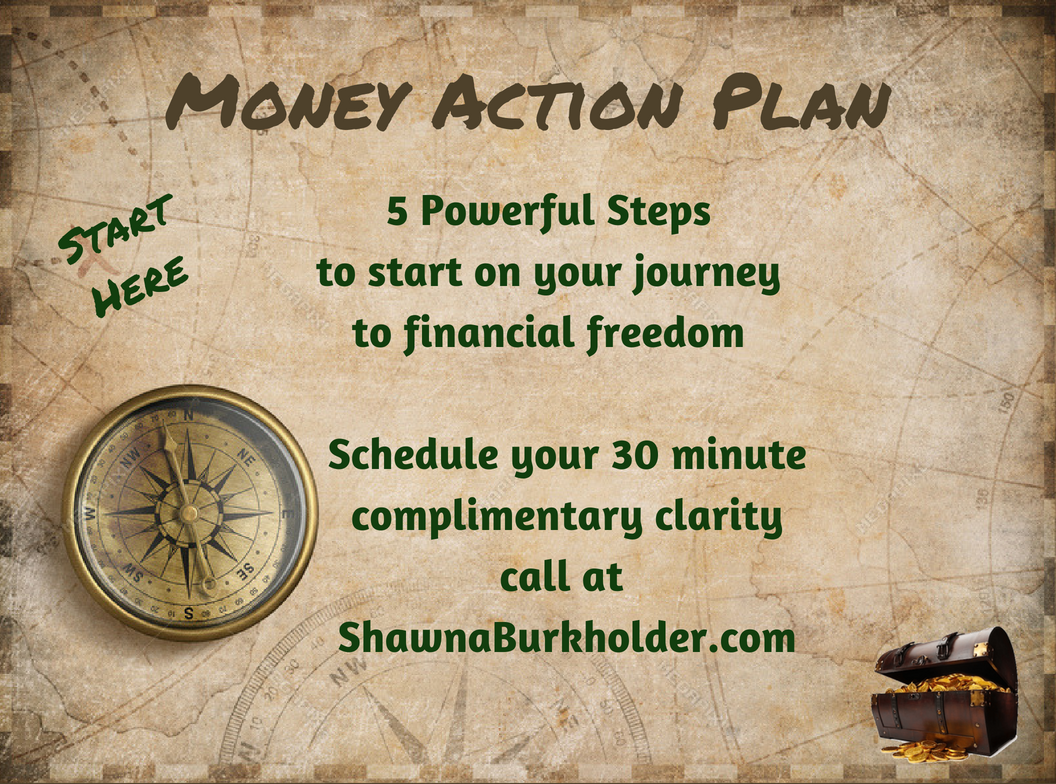 MONEY ACTION PLAN

START HERE

5 Powerful Steps to start on your journey to financial freedom

Schedule your 30 minute complimentary clarity call at ShawnaBurkholder.com

N
NE
E
SE
S
SW
W
NW